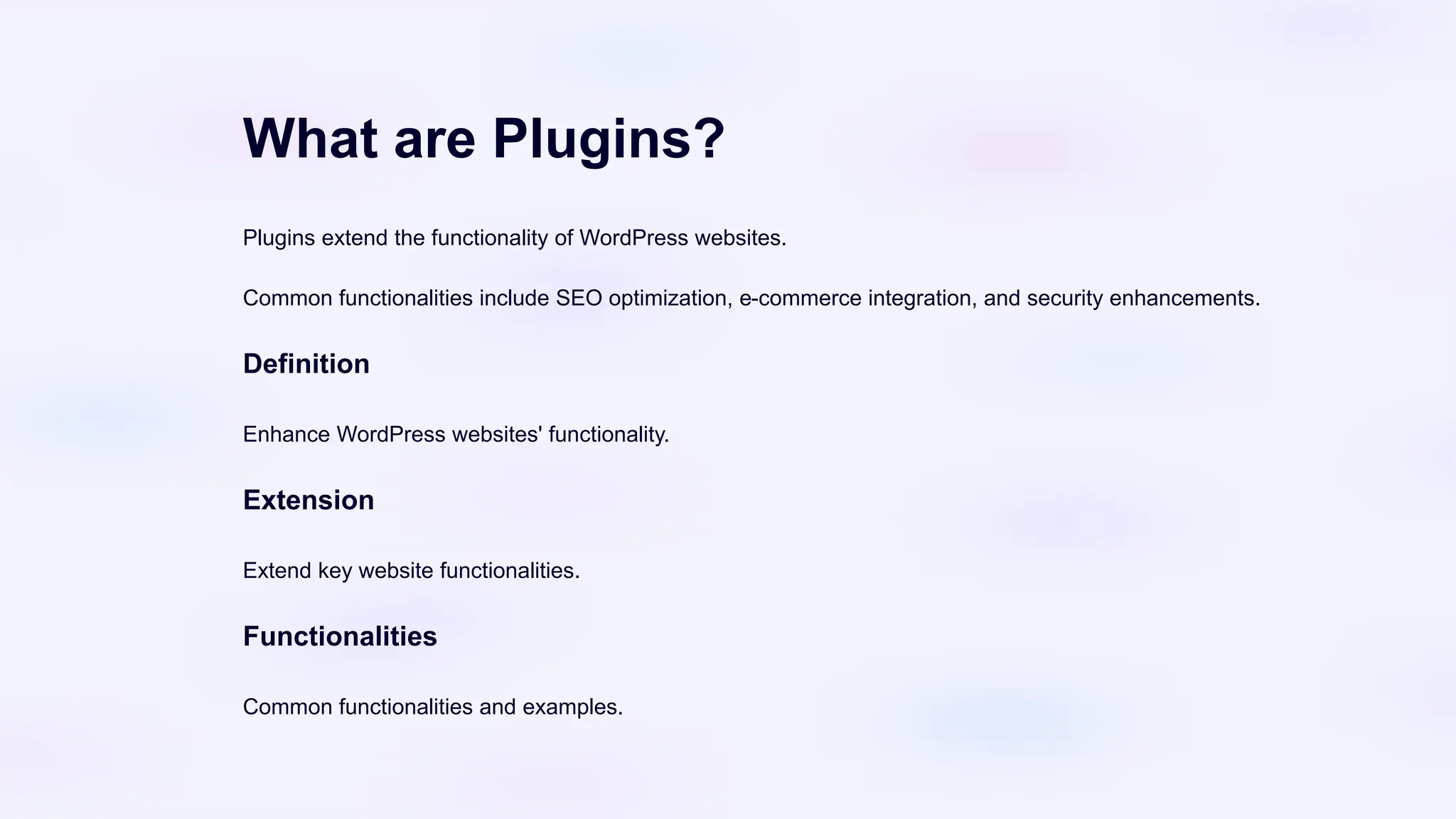 What are Plugins?

Plugins extend the functionality of WordPress websites.

Common functionalities include SEO optimization, e-commerce integration, and security enhancements.

Definition

Enhance WordPress websites' functionality.

Extension

Extend key website functionalities.

Functionalities

Common functionalities and examples.